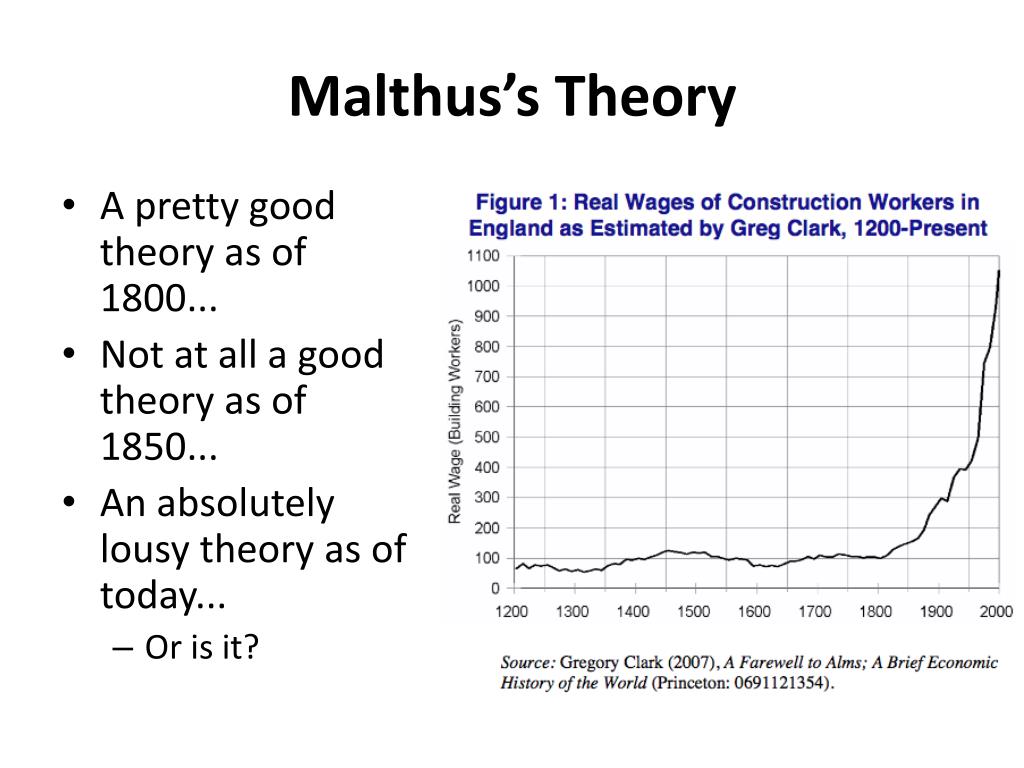 Malthus's Theory

• A pretty good theory as of 1800...
• Not at all a good theory as of 1850...
• An absolutely lousy theory as of today...
– Or is it?

Figure 1: Real Wages of Construction Workers in England as Estimated by Greg Clark, 1200-Present

Real Wage (Building Workers)

1100
1000
900
800
700
600
500
400
300
200
100
0

1200 1300 1400 1500 1600 1700 1800 1900 2000

Source: Gregory Clark (2007), A Farewell to Alms; A Brief Economic History of the World (Princeton: 0691121354).